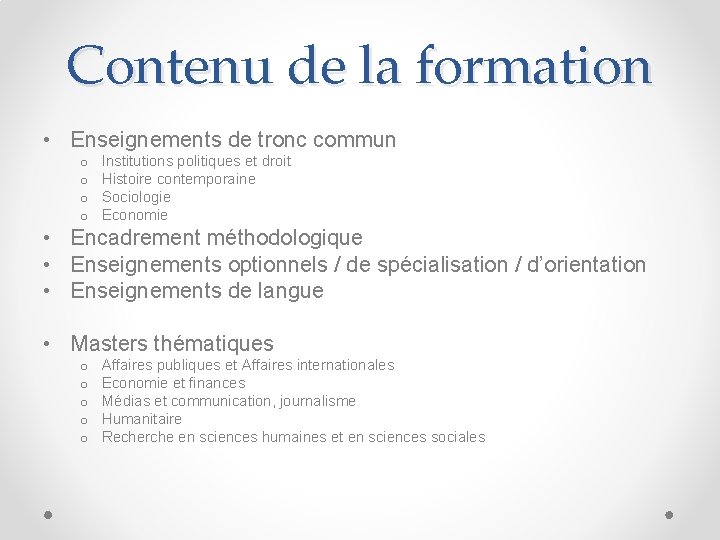 Contenu de la formation

• Enseignements de tronc commun
 o Institutions politiques et droit
 o Histoire contemporaine
 o Sociologie
 o Economie
• Encadrement méthodologique
• Enseignements optionnels / de spécialisation / d'orientation
• Enseignements de langue

• Masters thématiques
 o Affaires publiques et Affaires internationales
 o Economie et finances
 o Médias et communication, journalisme
 o Humanitaire
 o Recherche en sciences humaines et en sciences sociales